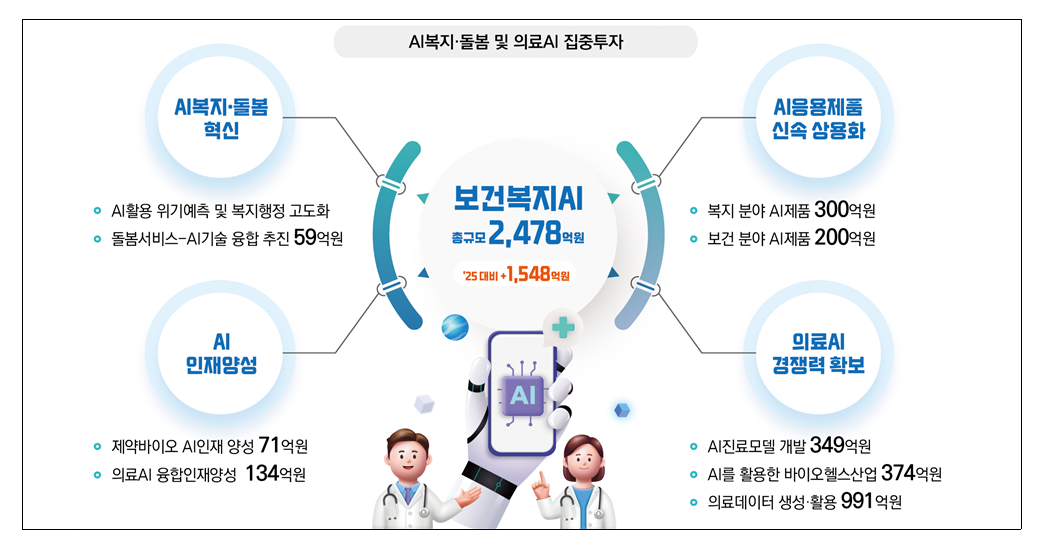 AI복지·돌봄 및 의료AI 집중투자

AI복지·돌봄 혁신

AI활용 위기예측 및 복지행정 고도화
돌봄서비스-AI기술 융합 추진 59억원

AI 인재양성

제약바이오 AI인재 양성 71억원
의료AI 융합인재양성 134억원

보건복지AI
총규모 2,478억원
'25 대비 +1,548억원

AI

AI응용제품 신속 상용화

복지 분야 AI제품 300억원
보건 분야 AI제품 200억원

의료AI 경쟁력 확보

AI진료모델 개발 349억원
AI를 활용한 바이오헬스산업 374억원
의료데이터 생성·활용 991억원